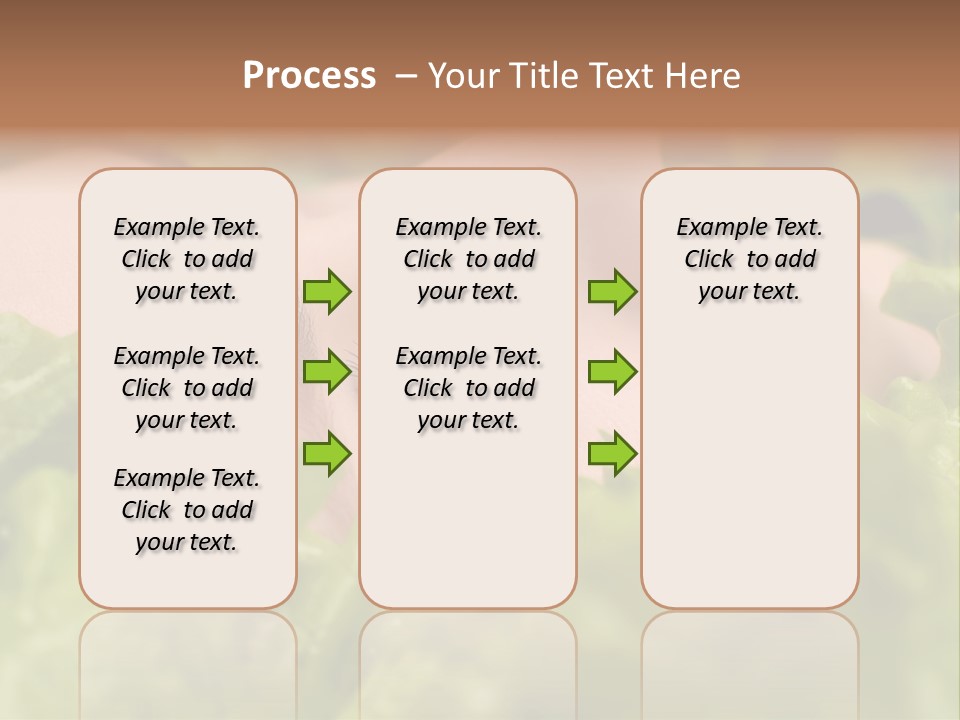 Process – Your Title Text Here

Example Text. Click to add your text.

Example Text. Click to add your text.

Example Text. Click to add your text.

Example Text. Click to add your text.

Example Text. Click to add your text.

Example Text. Click to add your text.